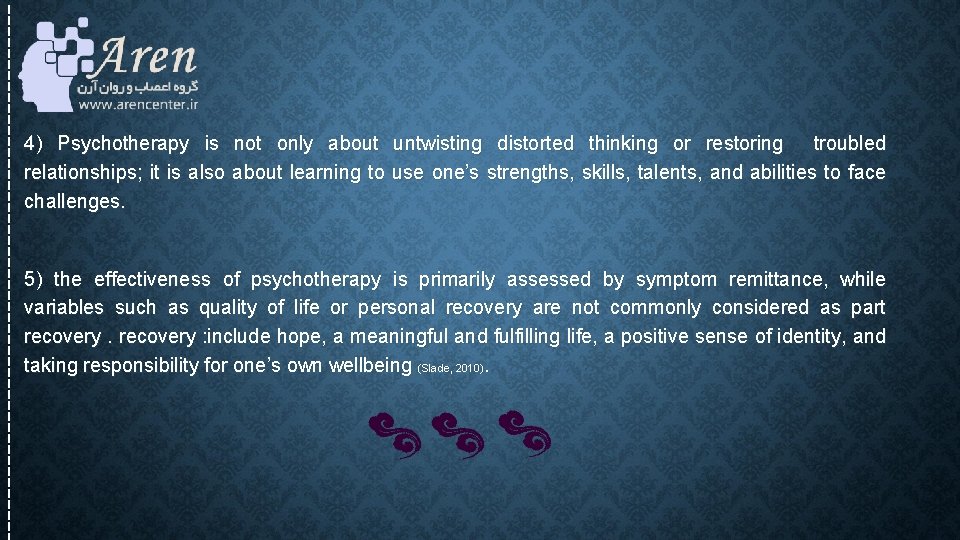 Aren
گروه اعصاب و روان آرن
www.arencenter.ir

4) Psychotherapy is not only about untwisting distorted thinking or restoring troubled relationships; it is also about learning to use one's strengths, skills, talents, and abilities to face challenges.

5) the effectiveness of psychotherapy is primarily assessed by symptom remittance, while variables such as quality of life or personal recovery are not commonly considered as part recovery . recovery :include hope, a meaningful and fulfilling life, a positive sense of identity, and taking responsibility for one's own wellbeing (Slade, 2010).